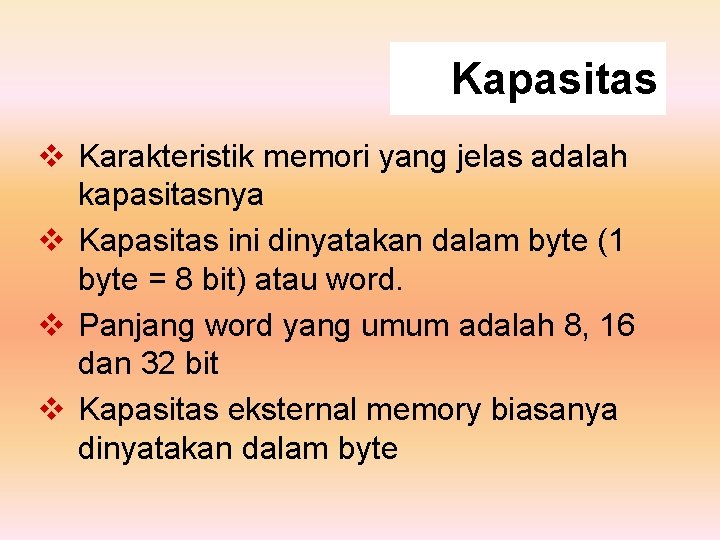 Kapasitas

❖ Karakteristik memori yang jelas adalah kapasitasnya
❖ Kapasitas ini dinyatakan dalam byte (1 byte = 8 bit) atau word.
❖ Panjang word yang umum adalah 8, 16 dan 32 bit
❖ Kapasitas eksternal memory biasanya dinyatakan dalam byte